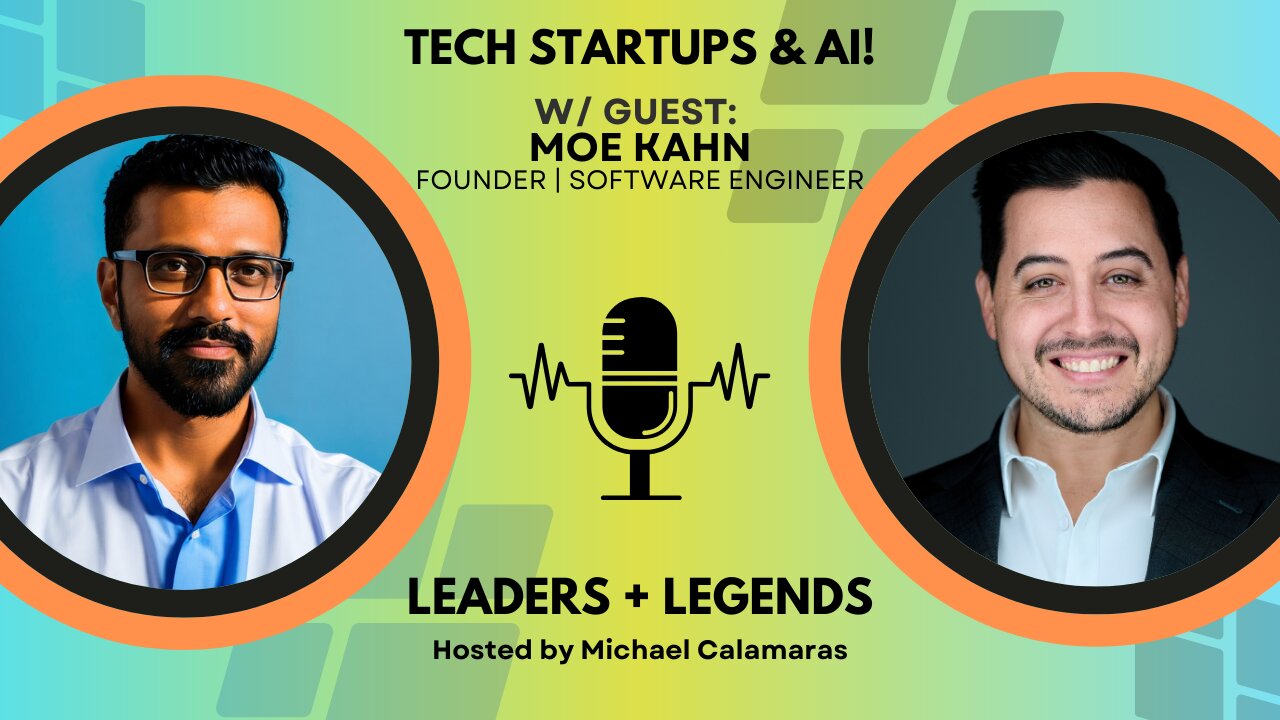 TECH STARTUPS & AI!

W/ GUEST:
MOE KAHN
FOUNDER | SOFTWARE ENGINEER

LEADERS + LEGENDS
Hosted by Michael Calamaras